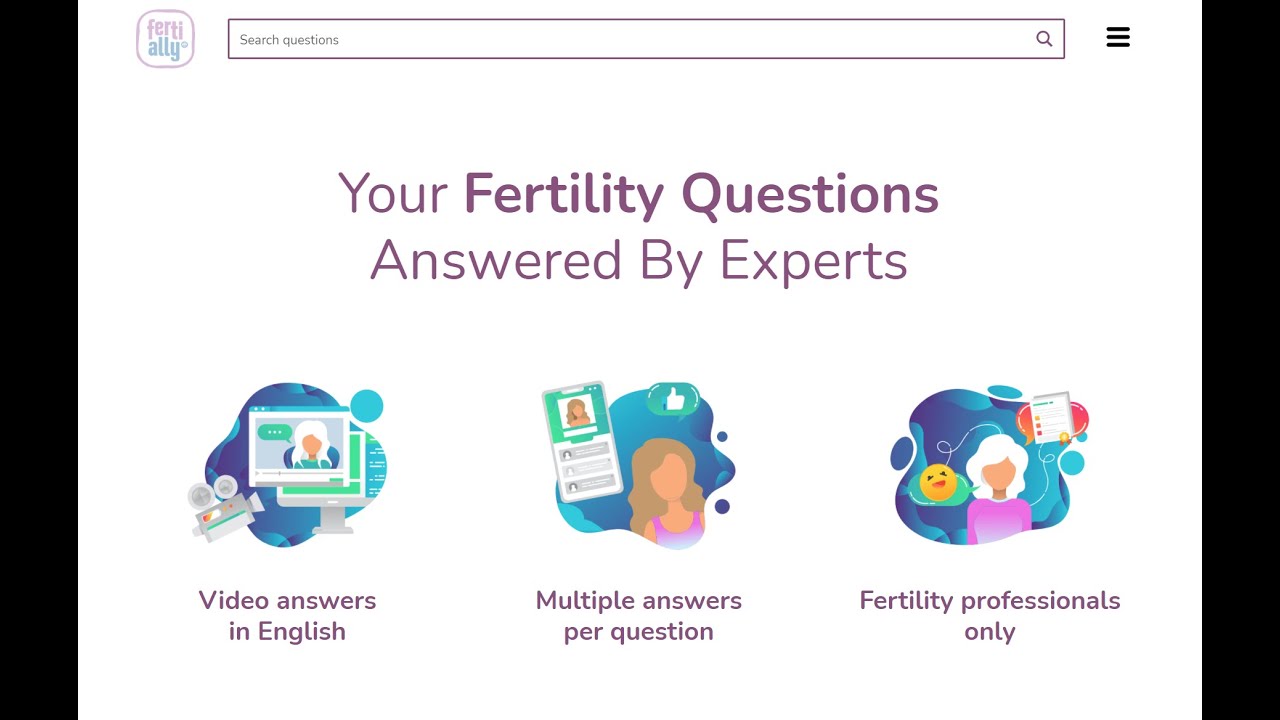 ferti ally

Search questions

Your Fertility Questions Answered By Experts

Video answers in English

Multiple answers per question

Fertility professionals only